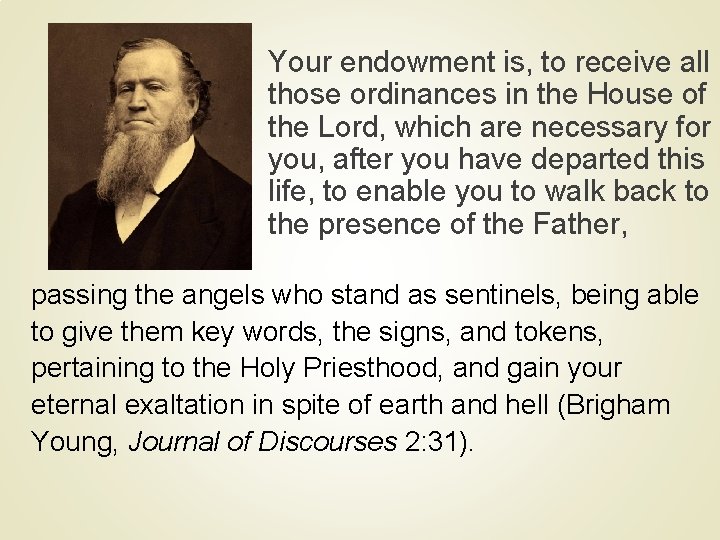 Your endowment is, to receive all those ordinances in the House of the Lord, which are necessary for you, after you have departed this life, to enable you to walk back to the presence of the Father,

passing the angels who stand as sentinels, being able to give them key words, the signs, and tokens, pertaining to the Holy Priesthood, and gain your eternal exaltation in spite of earth and hell (Brigham Young, Journal of Discourses 2:31).